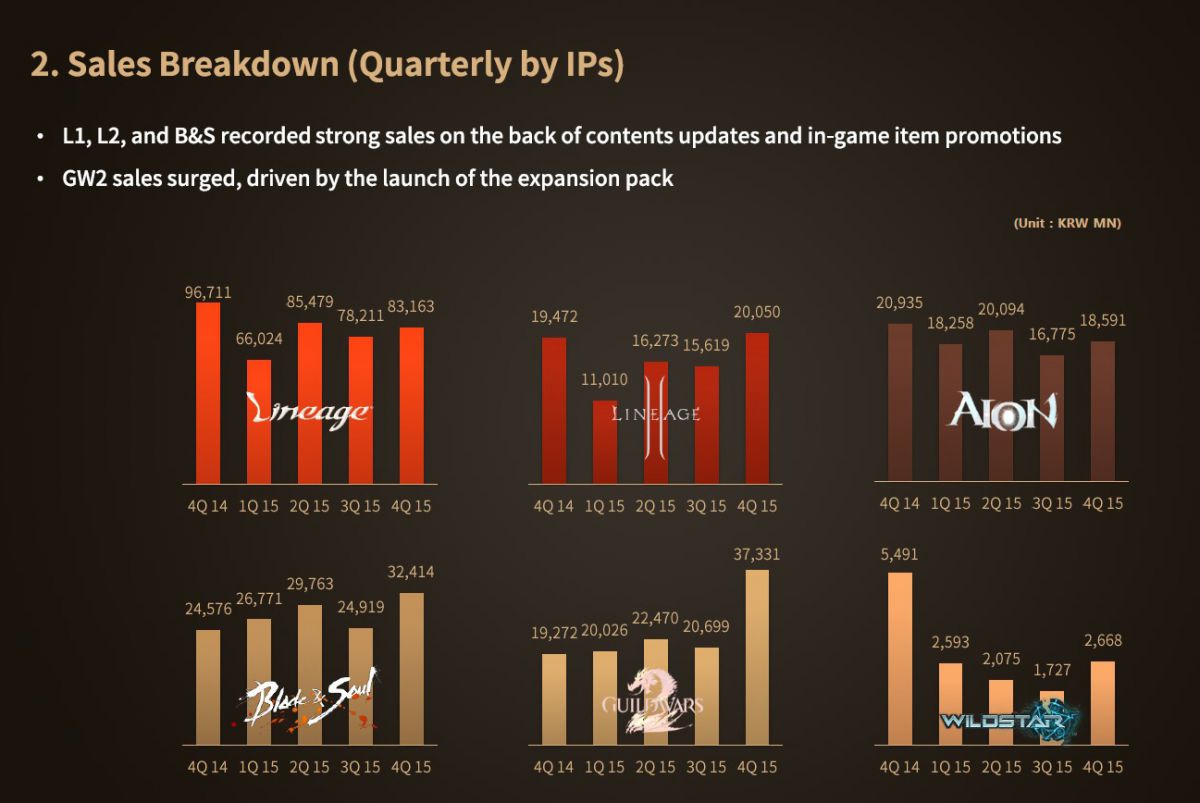 2. Sales Breakdown (Quarterly by IPs)

• L1, L2, and B&S recorded strong sales on the back of contents updates and in-game item promotions
• GW2 sales surged, driven by the launch of the expansion pack

(Unit : KRW MN)

96,711
66,024
85,479
78,211
83,163
Lineage
4Q 14 1Q 15 2Q 15 3Q 15 4Q 15

19,472
11,010
16,273
15,619
20,050
LINEAGE II
4Q 14 1Q 15 2Q 15 3Q 15 4Q 15

20,935
18,258
20,094
16,775
18,591
AION
4Q 14 1Q 15 2Q 15 3Q 15 4Q 15

24,576
26,771
29,763
24,919
32,414
Blade & Soul
4Q 14 1Q 15 2Q 15 3Q 15 4Q 15

19,272
20,026
22,470
20,699
37,331
GUILD WARS 2
4Q 14 1Q 15 2Q 15 3Q 15 4Q 15

5,491
2,593
2,075
1,727
2,668
WILDSTAR
4Q 14 1Q 15 2Q 15 3Q 15 4Q 15